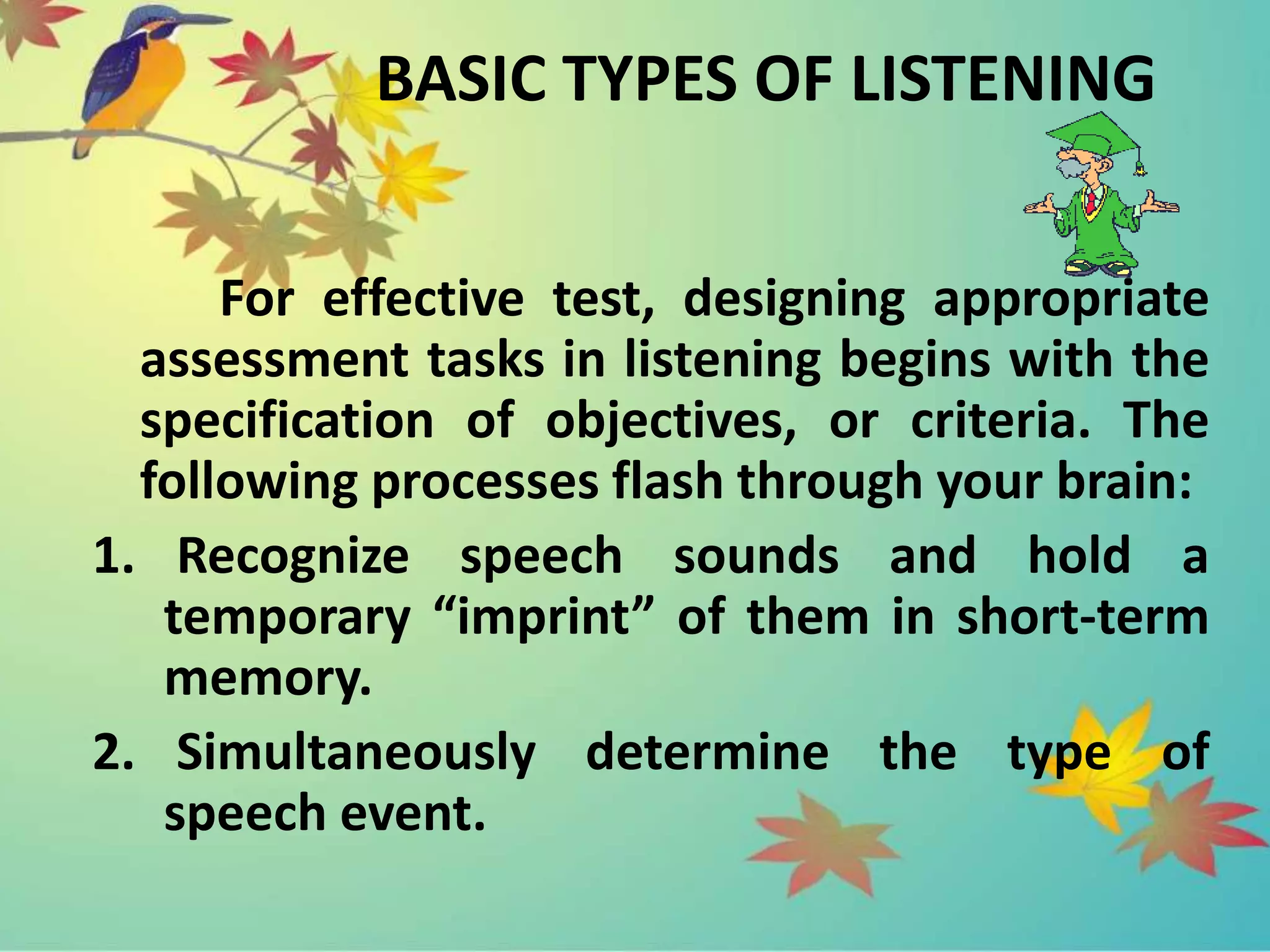 BASIC TYPES OF LISTENING

For effective test, designing appropriate assessment tasks in listening begins with the specification of objectives, or criteria. The following processes flash through your brain:

1. Recognize speech sounds and hold a temporary “imprint” of them in short-term memory.

2. Simultaneously determine the type of speech event.